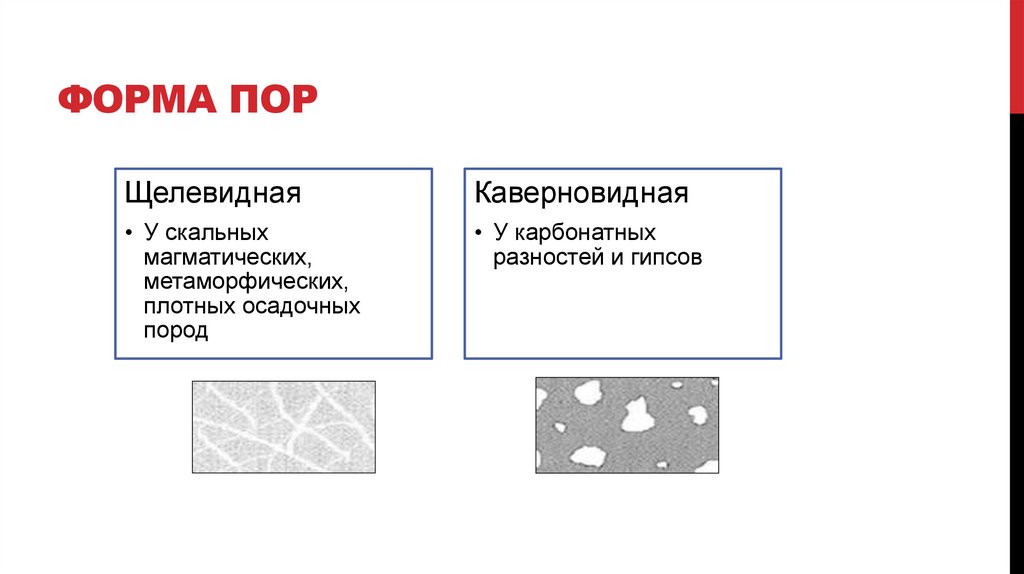 ФОРМА ПОР

Щелевидная

• У скальных магматических, метаморфических, плотных осадочных пород

Каверновидная

• У карбонатных разностей и гипсов